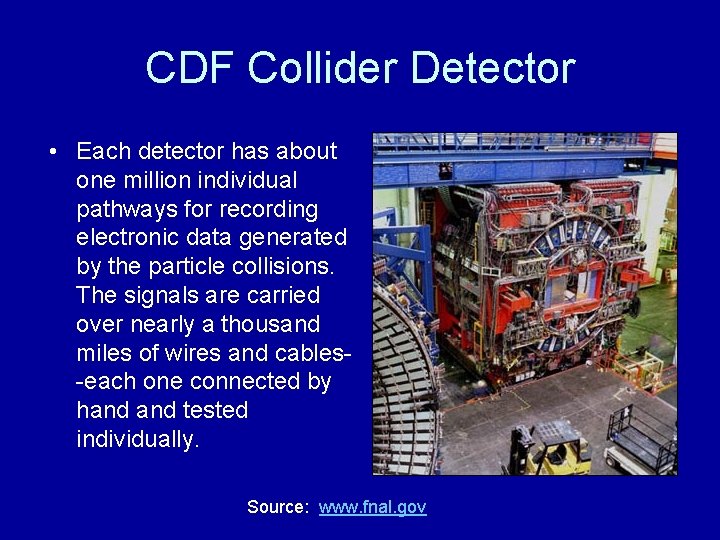 CDF Collider Detector

• Each detector has about one million individual pathways for recording electronic data generated by the particle collisions. The signals are carried over nearly a thousand miles of wires and cables--each one connected by hand and tested individually.

Source: www.fnal.gov